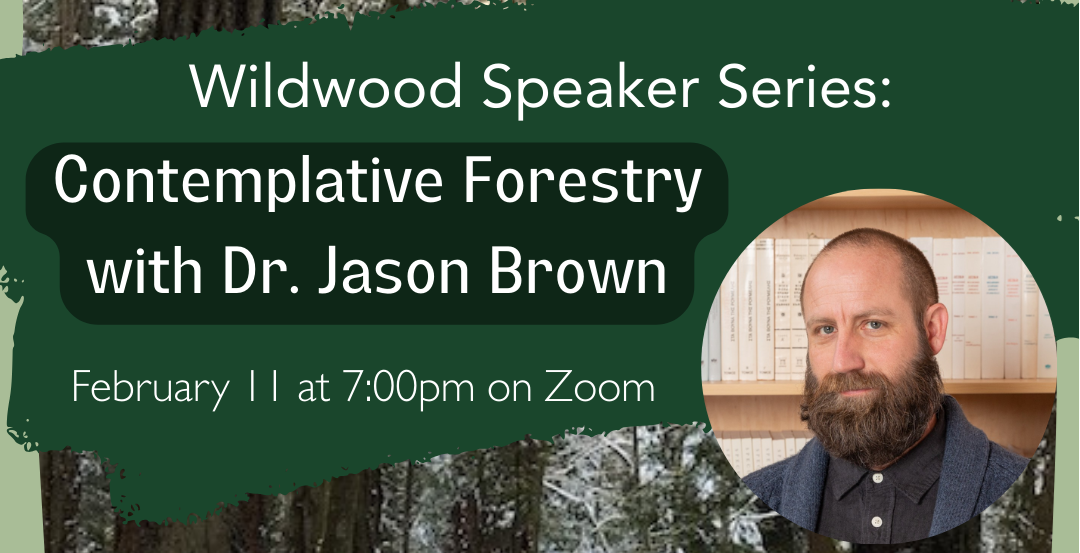 Wildwood Speaker Series:

Contemplative Forestry with Dr. Jason Brown

February 11 at 7:00pm on Zoom